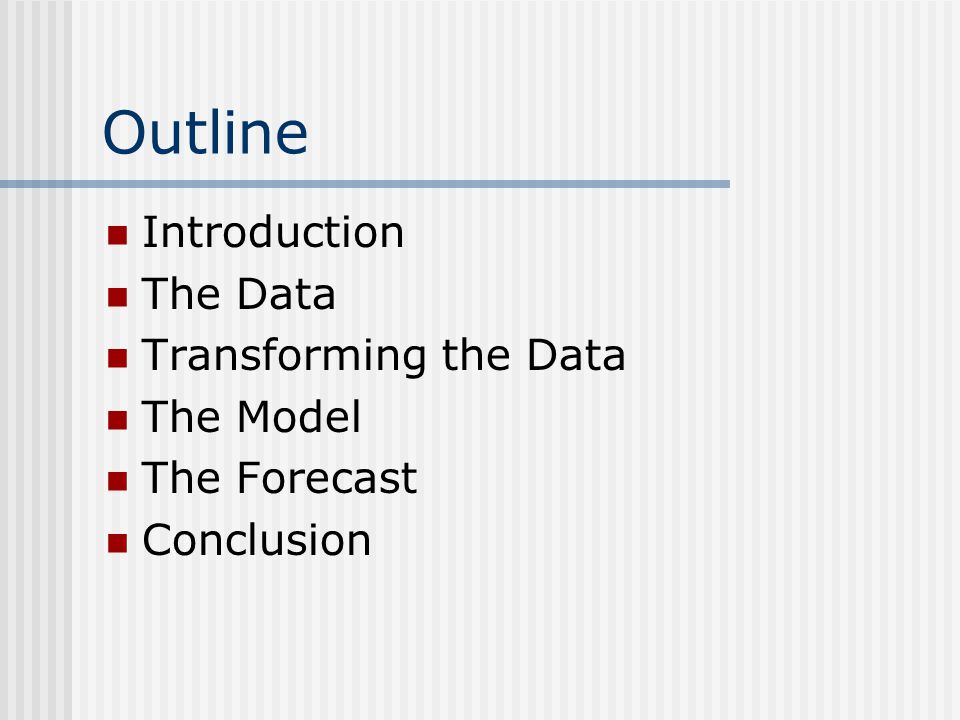 Outline

- Introduction
- The Data
- Transforming the Data
- The Model
- The Forecast
- Conclusion